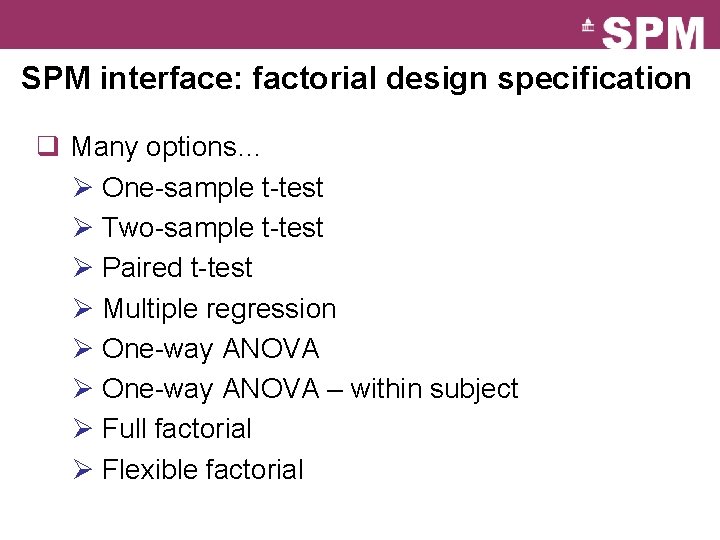 SPM

SPM interface: factorial design specification

☐ Many options...
➢ One-sample t-test
➢ Two-sample t-test
➢ Paired t-test
➢ Multiple regression
➢ One-way ANOVA
➢ One-way ANOVA – within subject
➢ Full factorial
➢ Flexible factorial